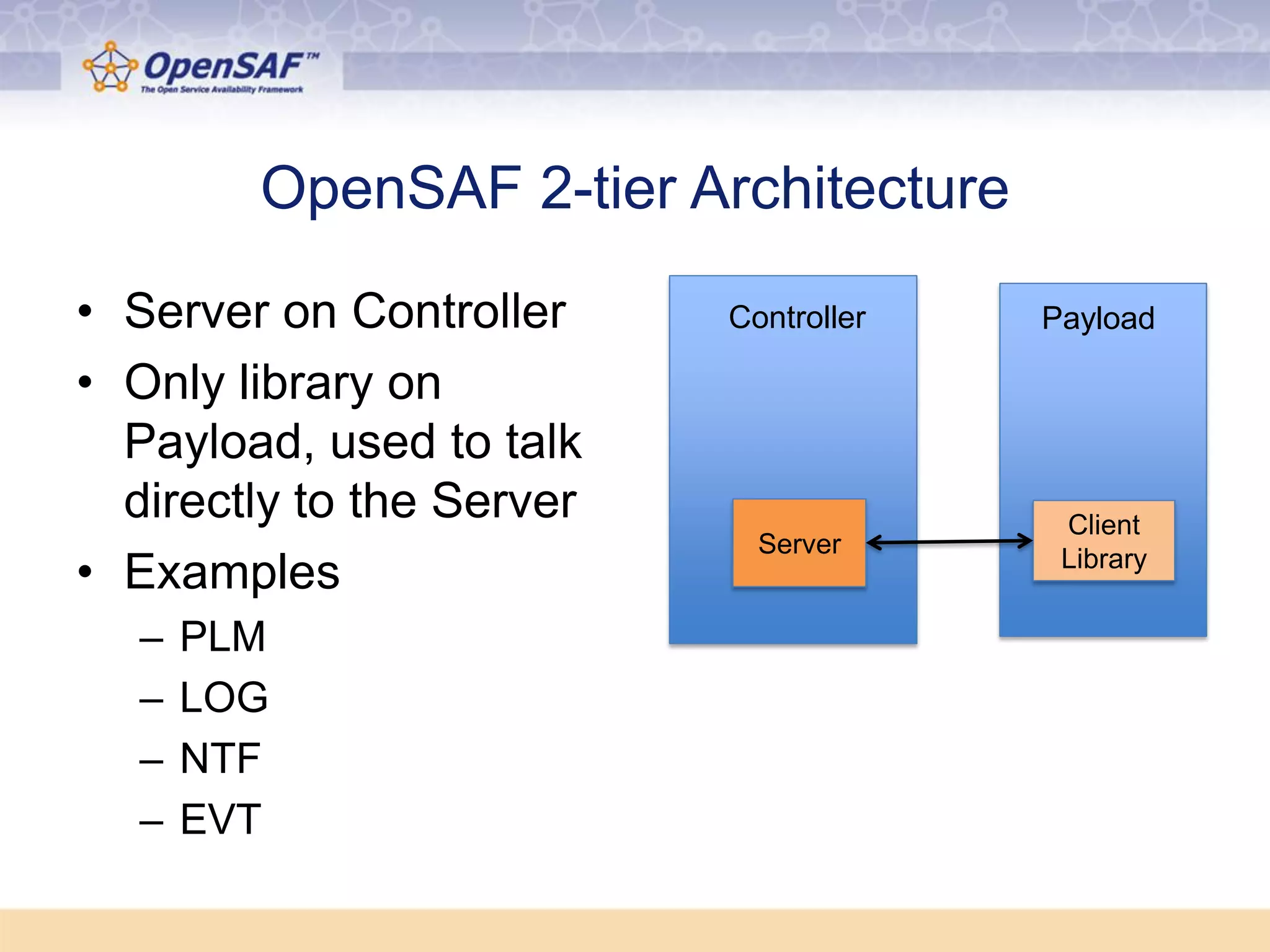 OpenSAF™
The Open Service Availability Framework

OpenSAF 2-tier Architecture

• Server on Controller
• Only library on Payload, used to talk directly to the Server
• Examples
– PLM
– LOG
– NTF
– EVT

Controller

Server

Payload

Client Library